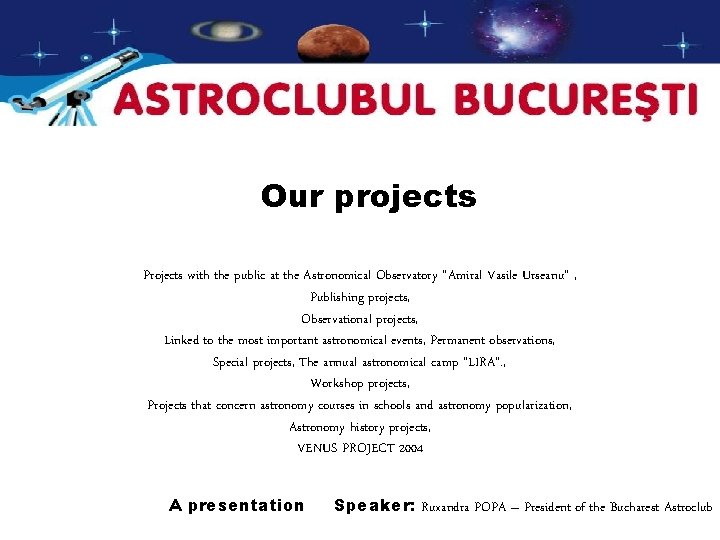 ASTROCLUBUL BUCUREŞTI

Our projects

Projects with the public at the Astronomical Observatory "Amiral Vasile Urseanu" ,
Publishing projects,
Observational projects,
Linked to the most important astronomical events, Permanent observations,
Special projects, The annual astronomical camp "LIRA".,
Workshop projects,
Projects that concern astronomy courses in schools and astronomy popularization,
Astronomy history projects,
VENUS PROJECT 2004

A presentation Speaker: Ruxandra POPA – President of the Bucharest Astroclub